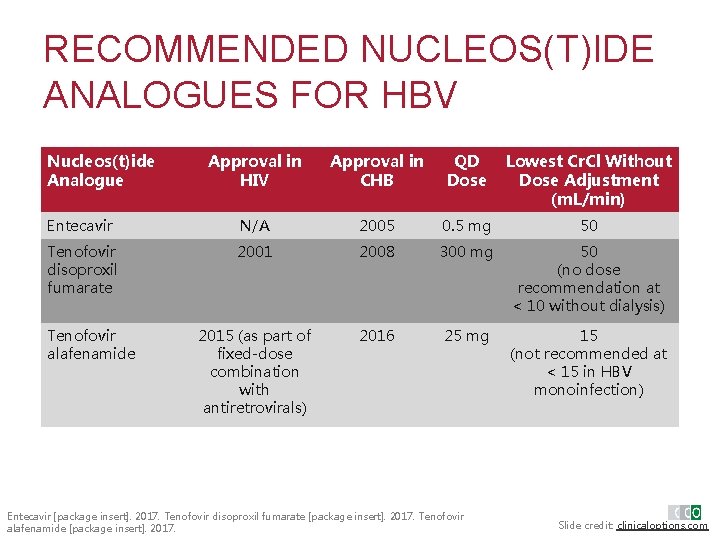 RECOMMENDED NUCLEOS(T)IDE ANALOGUES FOR HBV

| Nucleos(t)ide Analogue | Approval in HIV | Approval in CHB | QD Dose | Lowest CrCl Without Dose Adjustment (mL/min) |
|---|---|---|---|---|
| Entecavir | N/A | 2005 | 0.5 mg | 50 |
| Tenofovir disoproxil fumarate | 2001 | 2008 | 300 mg | 50 (no dose recommendation at < 10 without dialysis) |
| Tenofovir alafenamide | 2015 (as part of fixed-dose combination with antiretrovirals) | 2016 | 25 mg | 15 (not recommended at < 15 in HBV monoinfection) |

Entecavir [package insert]. 2017. Tenofovir disoproxil fumarate [package insert]. 2017. Tenofovir alafenamide [package insert]. 2017.

CCO

Slide credit: clinicaloptions.com